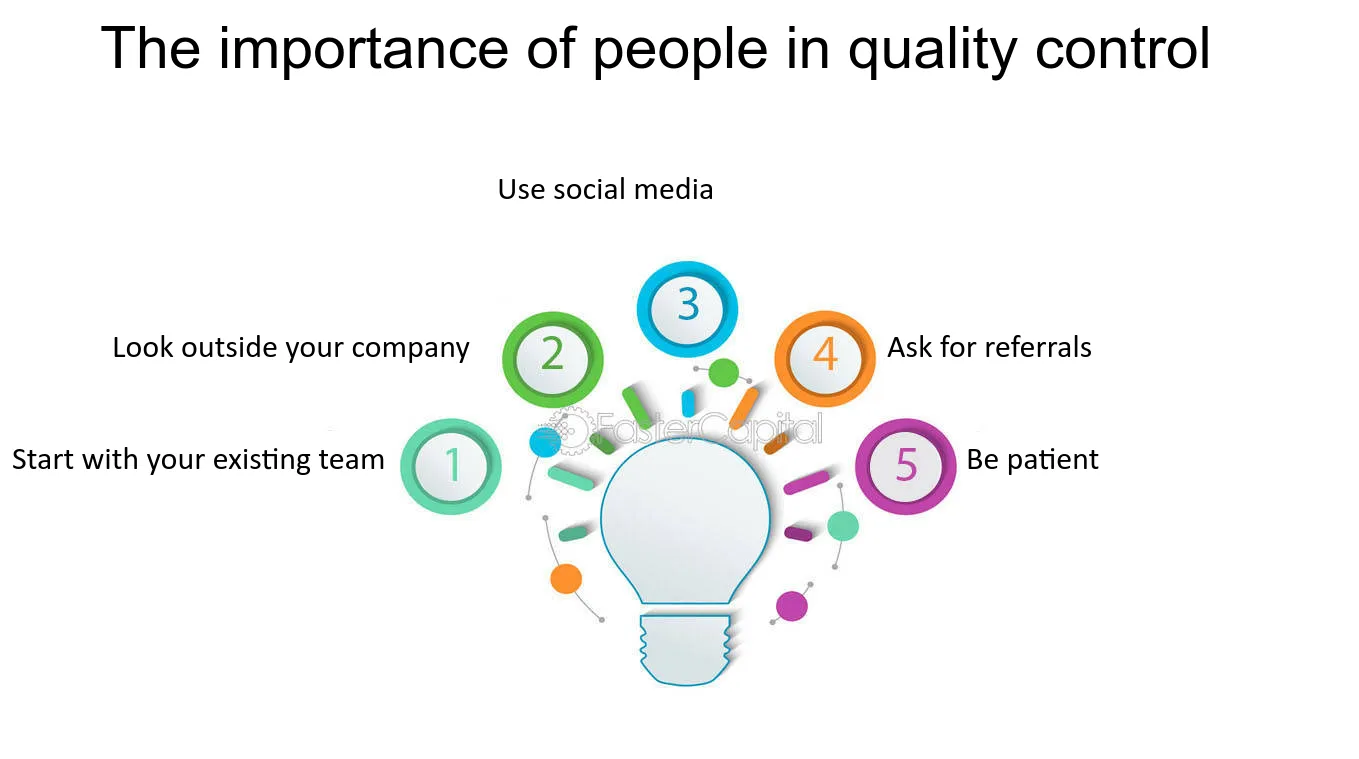 The importance of people in quality control

Use social media

3

Look outside your company

2

4

Ask for referrals

Start with your existing team

1

5

Be patient

FasterCapital